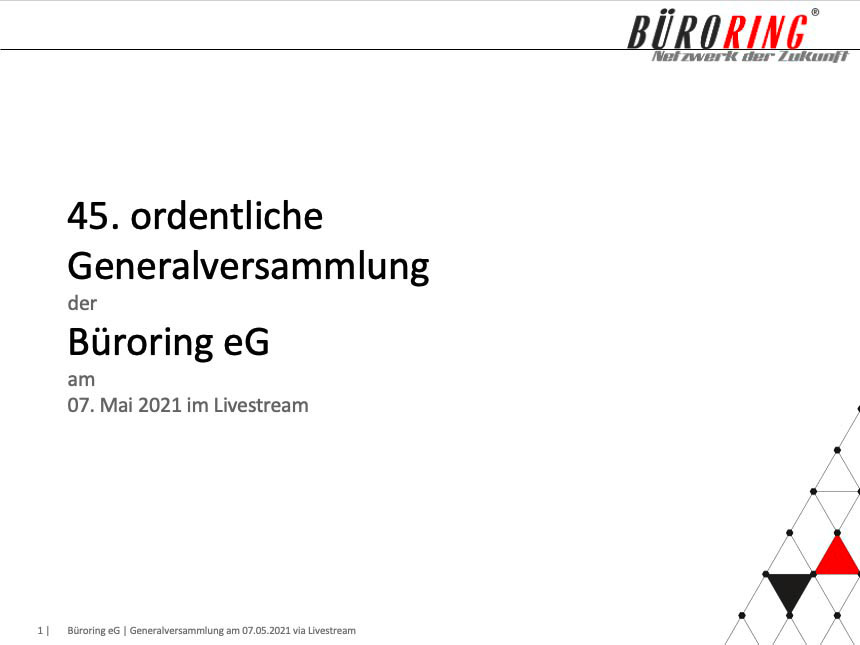 BÜRORING®
Netzwerk der Zukunft

45. ordentliche Generalversammlung
der
Büroring eG
am
07. Mai 2021 im Livestream

1 | Büroring eG | Generalversammlung am 07.05.2021 via Livestream